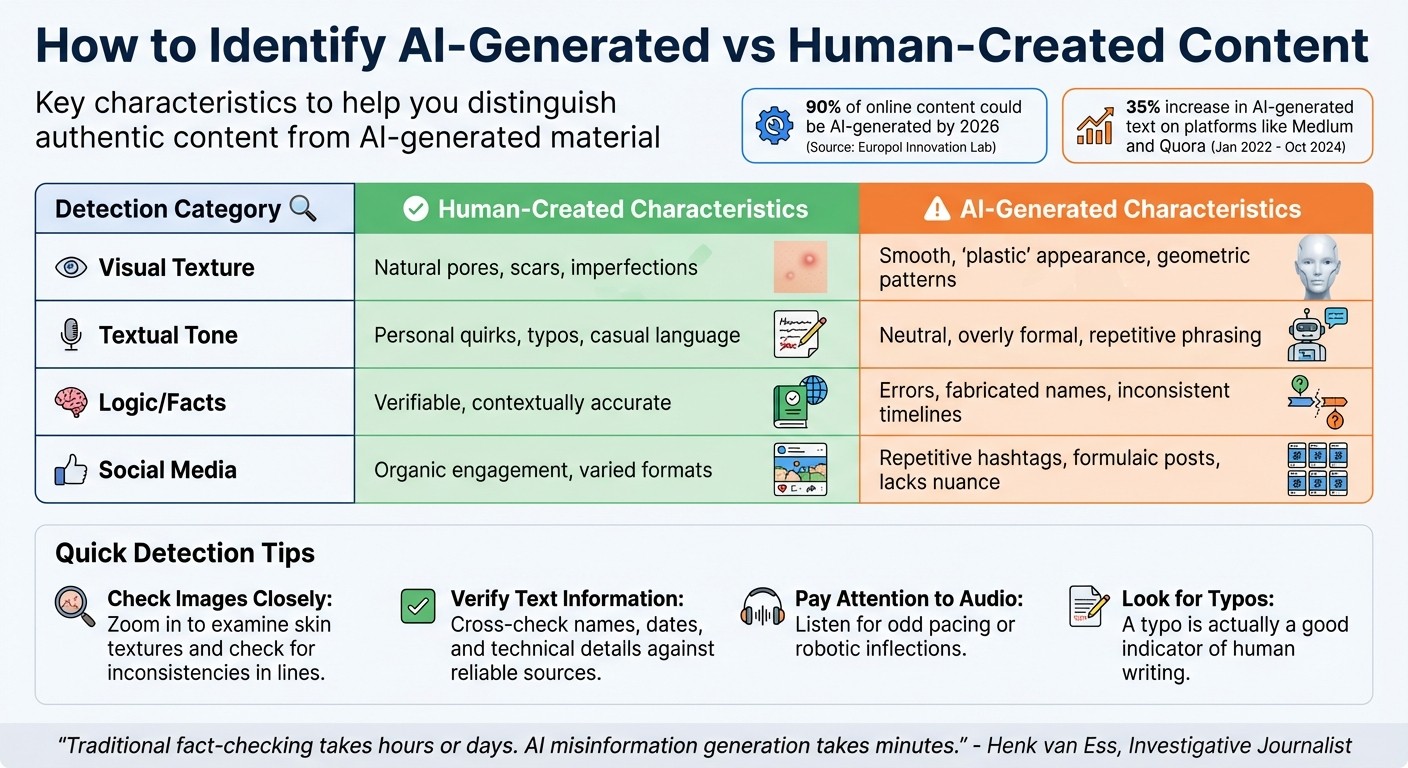 How to Identify AI-Generated vs Human-Created Content

Key characteristics to help you distinguish authentic content from AI-generated material

90% of online content could be AI-generated by 2026 (Source: Europol Innovation Lab)

35% increase in AI-generated text on platforms like Medlum and Quora (Jan 2022 - Oct 2024)

| Detection Category | Human-Created Characteristics | AI-Generated Characteristics |
|---|---|---|
| Visual Texture | Natural pores, scars, imperfections | Smooth, 'plastic' appearance, geometric patterns |
| Textual Tone | Personal quirks, typos, casual language | Neutral, overly formal, repetitive phrasing |
| Logic/Facts | Verifiable, contextually accurate | Errors, fabricated names, inconsistent timelines |
| Social Media | Organic engagement, varied formats | Repetitive hashtags, formulaic posts, lacks nuance |

Quick Detection Tips

Check Images Closely: Zoom in to examine skin textures and check for inconsistencies in lines.

Verify Text Information: Cross-check names, dates, and technical details against reliable sources.

Pay Attention to Audio: Listen for odd pacing or robotic inflections.

Look for Typos: A typo is actually a good indicator of human writing.

"Traditional fact-checking takes hours or days. AI misinformation generation takes minutes." - Henk van Ess, Investigative Journalist